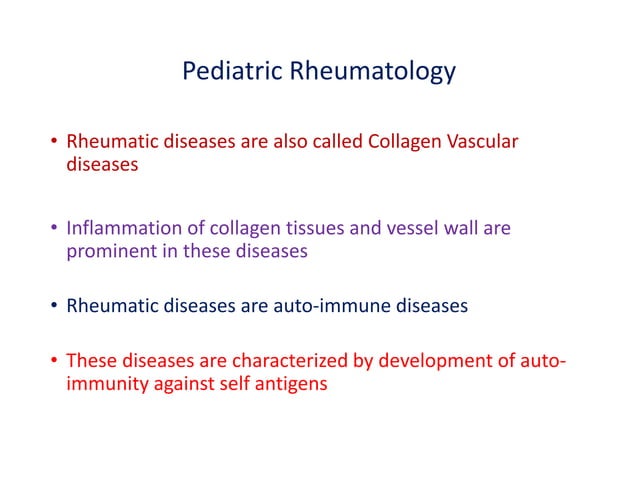 Pediatric Rheumatology

• Rheumatic diseases are also called Collagen Vascular diseases

• Inflammation of collagen tissues and vessel wall are prominent in these diseases

• Rheumatic diseases are auto-immune diseases

• These diseases are characterized by development of auto-immunity against self antigens